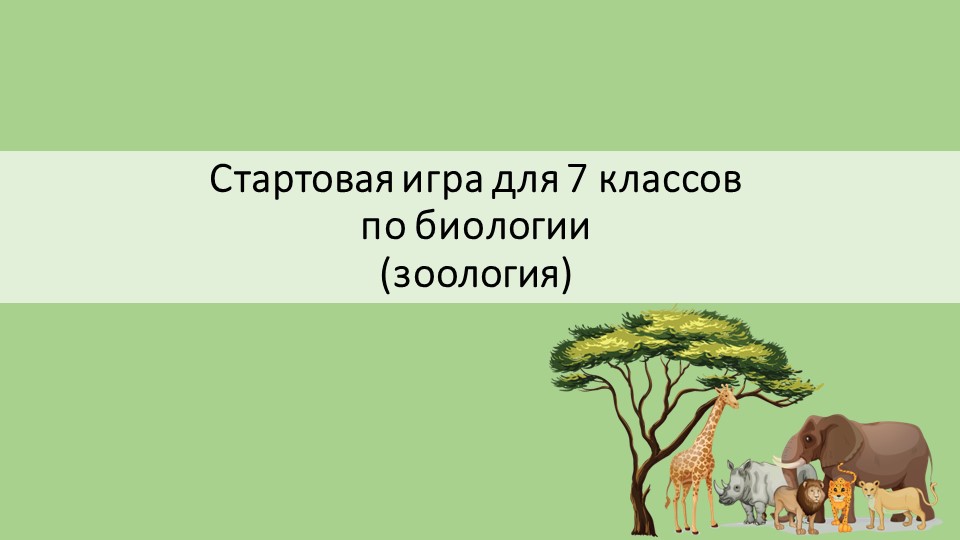 Стартовая игра для 7 классов
по биологии
(зоология)